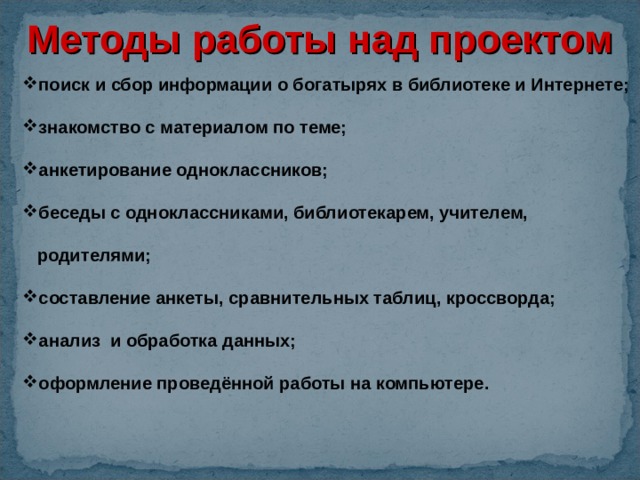 Методы работы над проектом

❖поиск и сбор информации о богатырях в библиотеке и Интернете;

❖знакомство с материалом по теме;

❖анкетирование одноклассников;

❖беседы с одноклассниками, библиотекарем, учителем, родителями;

❖составление анкеты, сравнительных таблиц, кроссворда;

❖анализ и обработка данных;

❖оформление проведённой работы на компьютере.